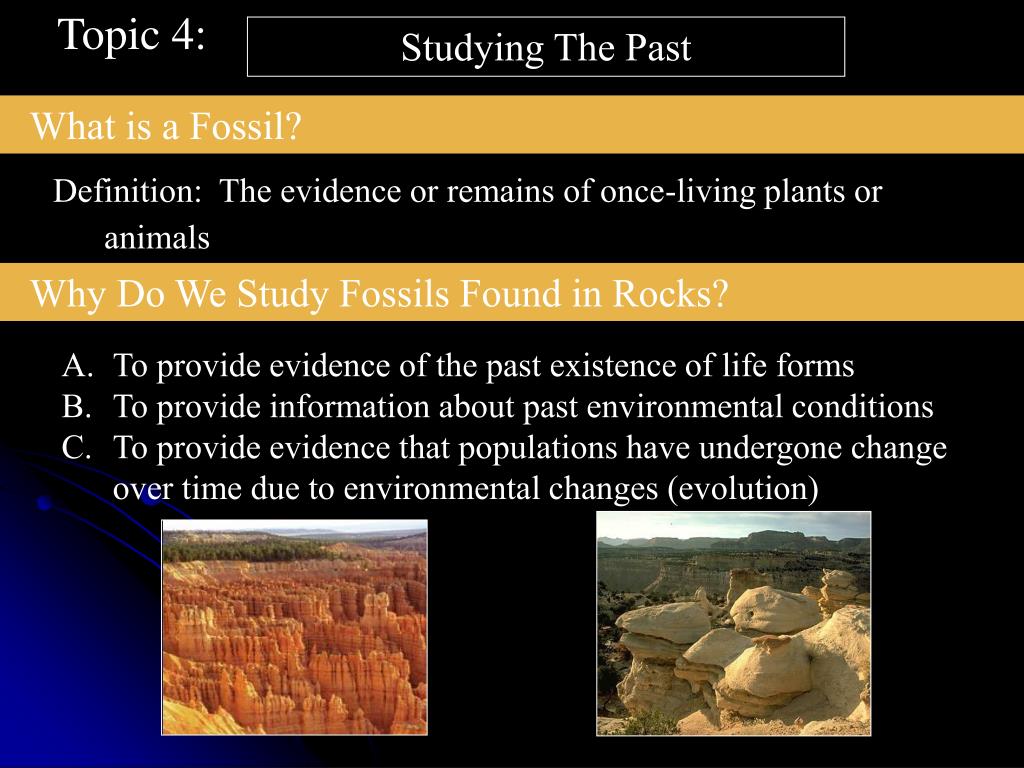 Topic 4:

Studying The Past

What is a Fossil?

Definition: The evidence or remains of once-living plants or animals

Why Do We Study Fossils Found in Rocks?

A. To provide evidence of the past existence of life forms
B. To provide information about past environmental conditions
C. To provide evidence that populations have undergone change over time due to environmental changes (evolution)